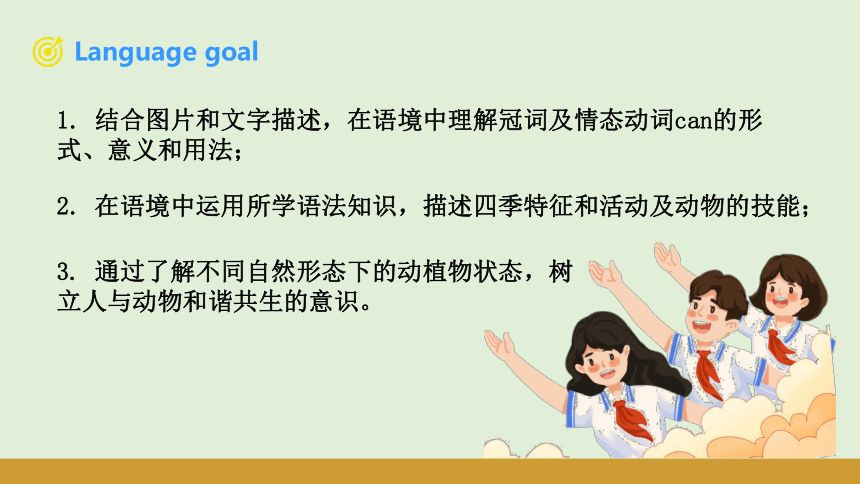 Language goal

1. 结合图片和文字描述，在语境中理解冠词及情态动词can的形式、意义和用法；

2. 在语境中运用所学语法知识，描述四季特征和活动及动物的技能；

3. 通过了解不同自然形态下的动植物状态，树立人与动物和谐共生的意识。